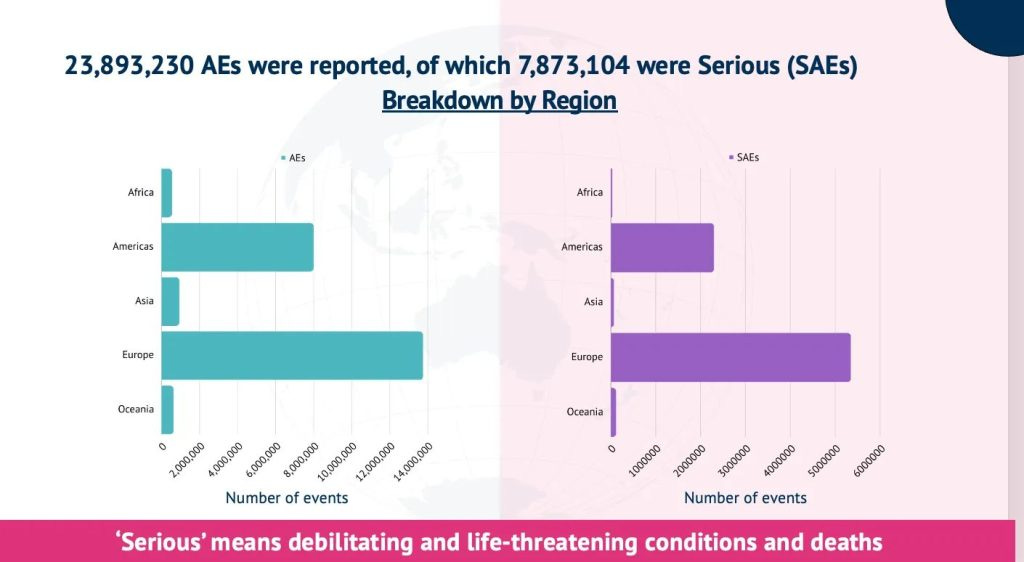 23,893,230 AEs were reported, of which 7,873,104 were Serious (SAEs)
Breakdown by Region

AEs

Africa
Americas
Asia
Europe
Oceania

0
2,000,000
4,000,000
6,000,000
8,000,000
10,000,000
12,000,000
14,000,000

Number of events

SAEs

Africa
Americas
Asia
Europe
Oceania

0
1000000
2000000
3000000
4000000
5000000
6000000

Number of events

'Serious' means debilitating and life-threatening conditions and deaths